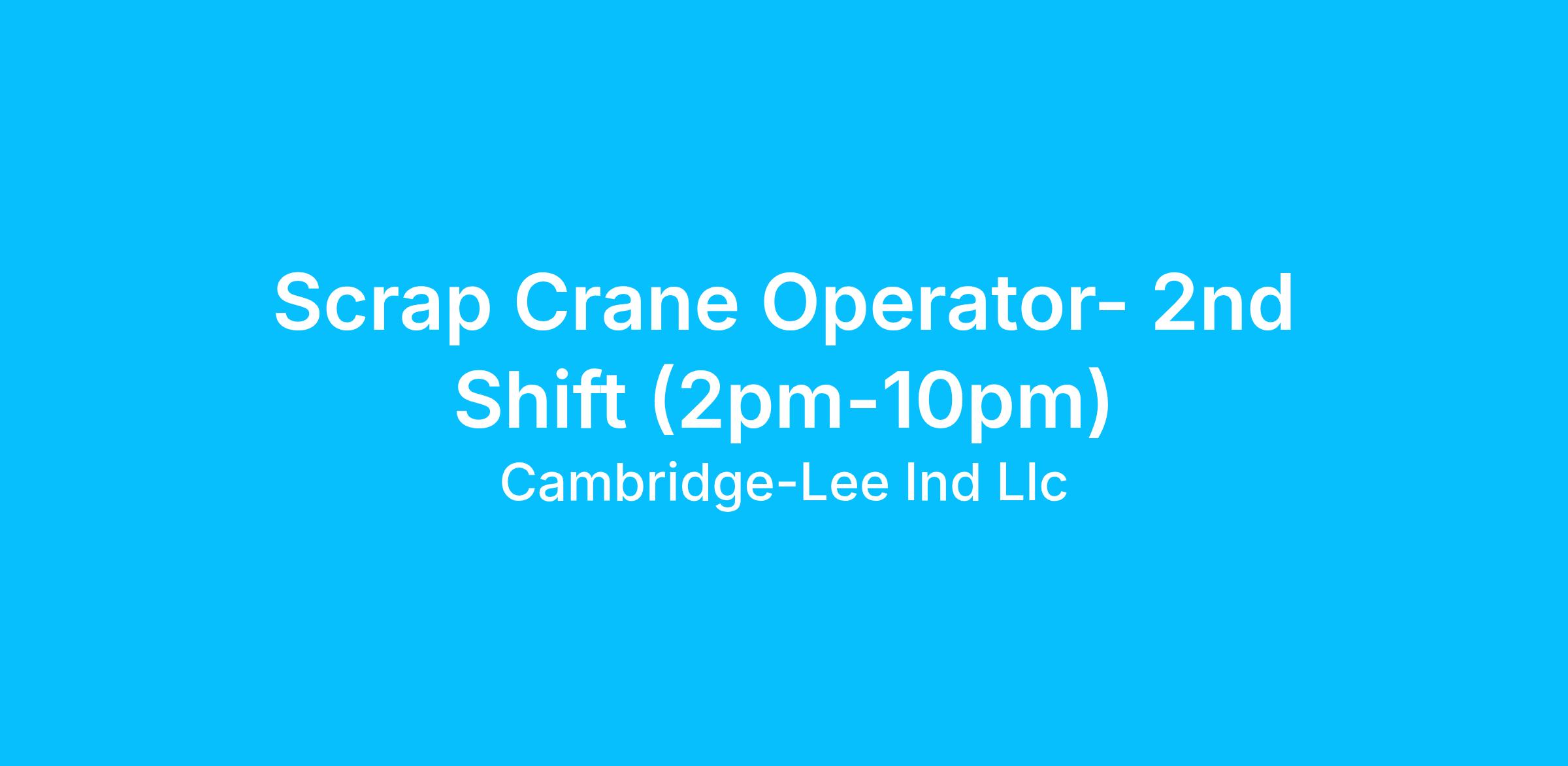 Scrap Crane Operator- 2nd Shift (2pm-10pm)

Cambridge-Lee Ind Llc